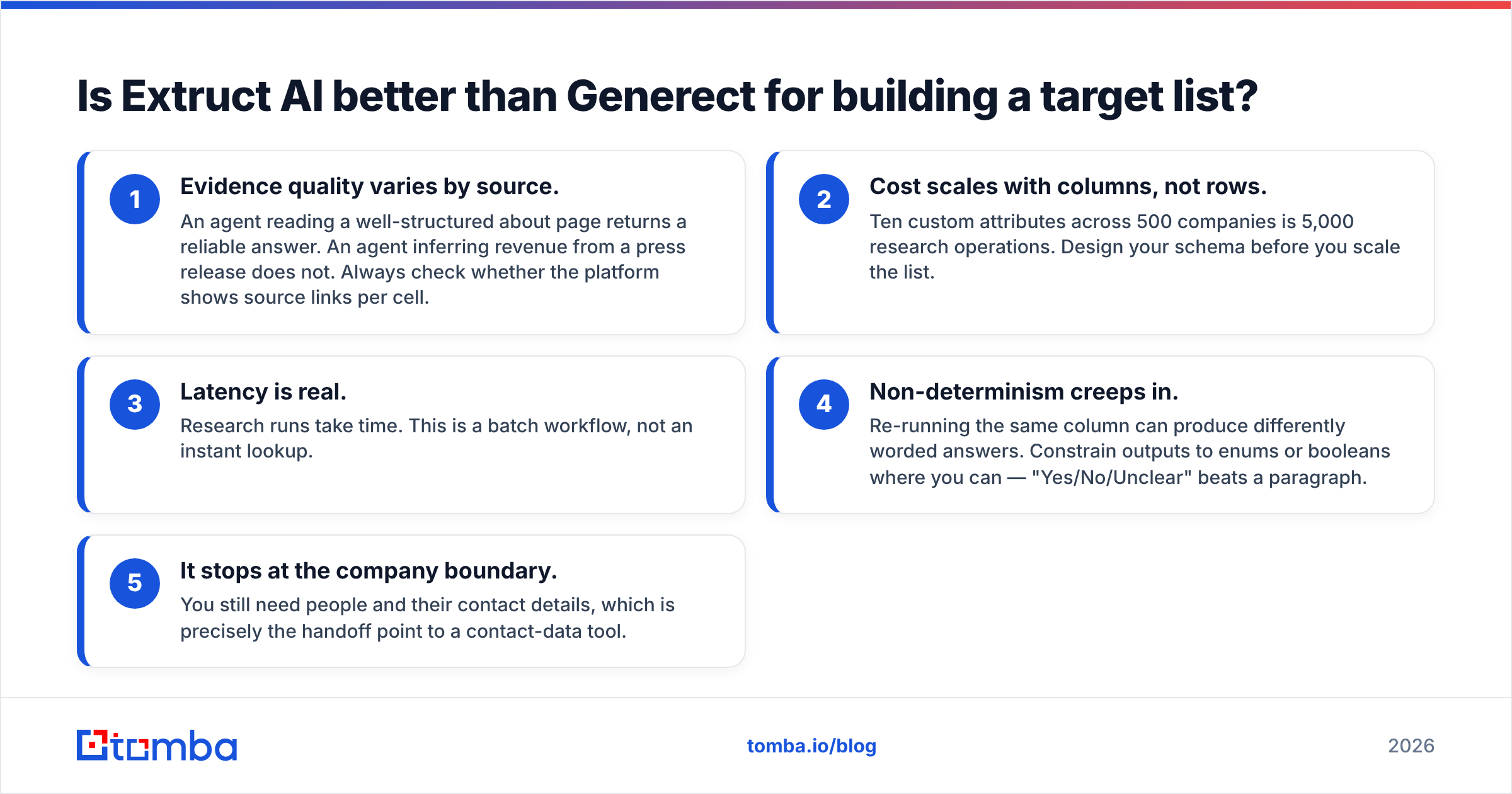 Is Extruct AI better than Generect for building a target list?

1
Evidence quality varies by source.
An agent reading a well-structured about page returns a reliable answer. An agent inferring revenue from a press release does not. Always check whether the platform shows source links per cell.

2
Cost scales with columns, not rows.
Ten custom attributes across 500 companies is 5,000 research operations. Design your schema before you scale the list.

3
Latency is real.
Research runs take time. This is a batch workflow, not an instant lookup.

4
Non-determinism creeps in.
Re-running the same column can produce differently worded answers. Constrain outputs to enums or booleans where you can — "Yes/No/Unclear" beats a paragraph.

5
It stops at the company boundary.
You still need people and their contact details, which is precisely the handoff point to a contact-data tool.

tomba

tomba.io/blog

2026